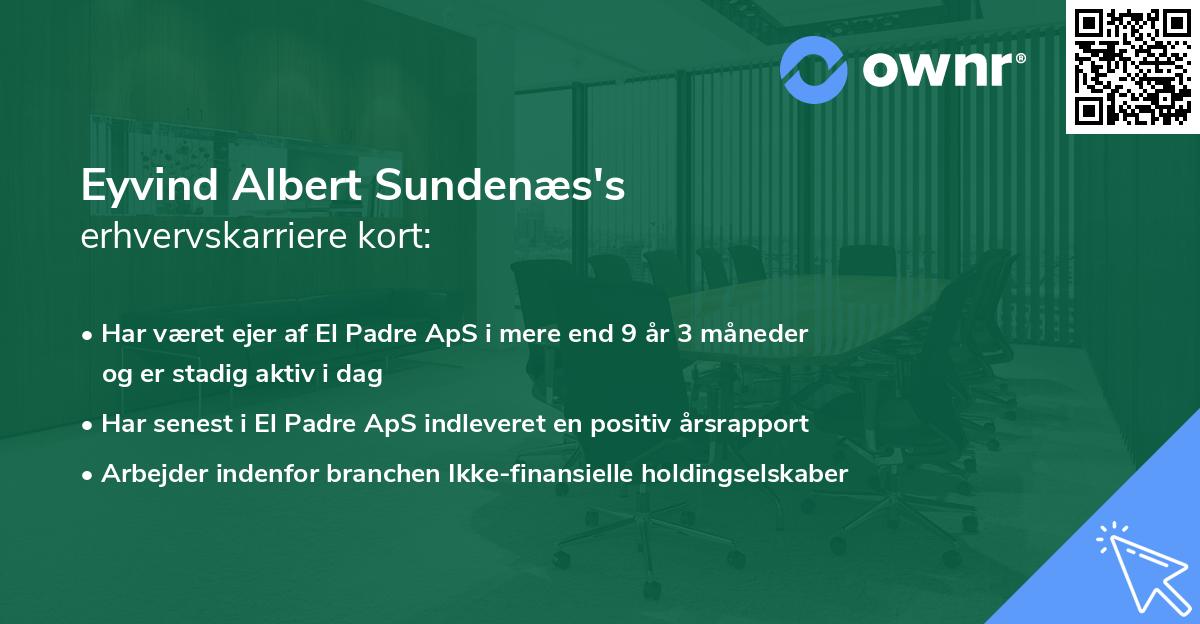 ownr®

Eyvind Albert Sundenæs's erhvervskarriere kort:

• Har været ejer af El Padre ApS i mere end 9 år 3 måneder og er stadig aktiv i dag
• Har senest i El Padre ApS indleveret en positiv årsrapport
• Arbejder indenfor branchen Ikke-finansielle holdingselskaber